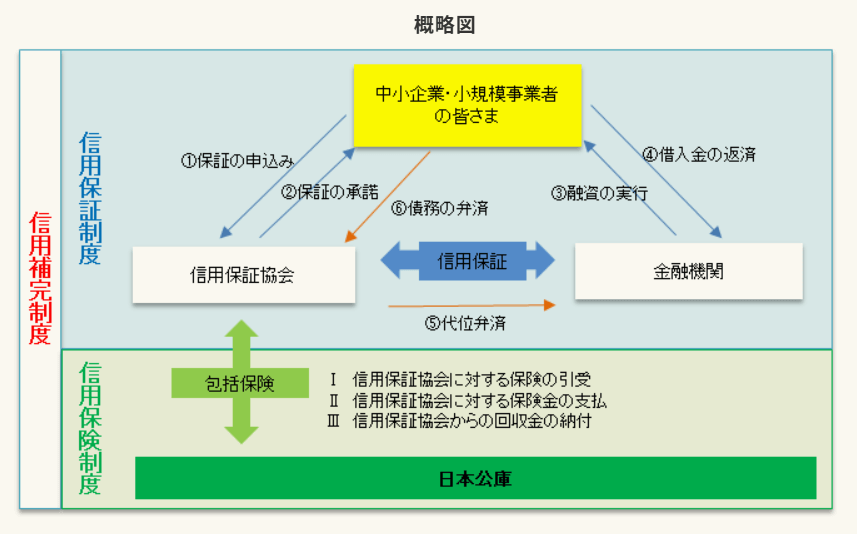 概略図

信用補完制度

信用保証制度

中小企業･小規模事業者の皆さま

①保証の申込み

②保証の承諾

⑥債務の弁済

③融資の実行

④借入金の返済

信用保証協会

信用保証

金融機関

⑤代位弁済

信用保険制度

包括保険

Ⅰ 信用保証協会に対する保険の引受
Ⅱ 信用保証協会に対する保険金の支払
Ⅲ 信用保証協会からの回収金の納付

日本公庫